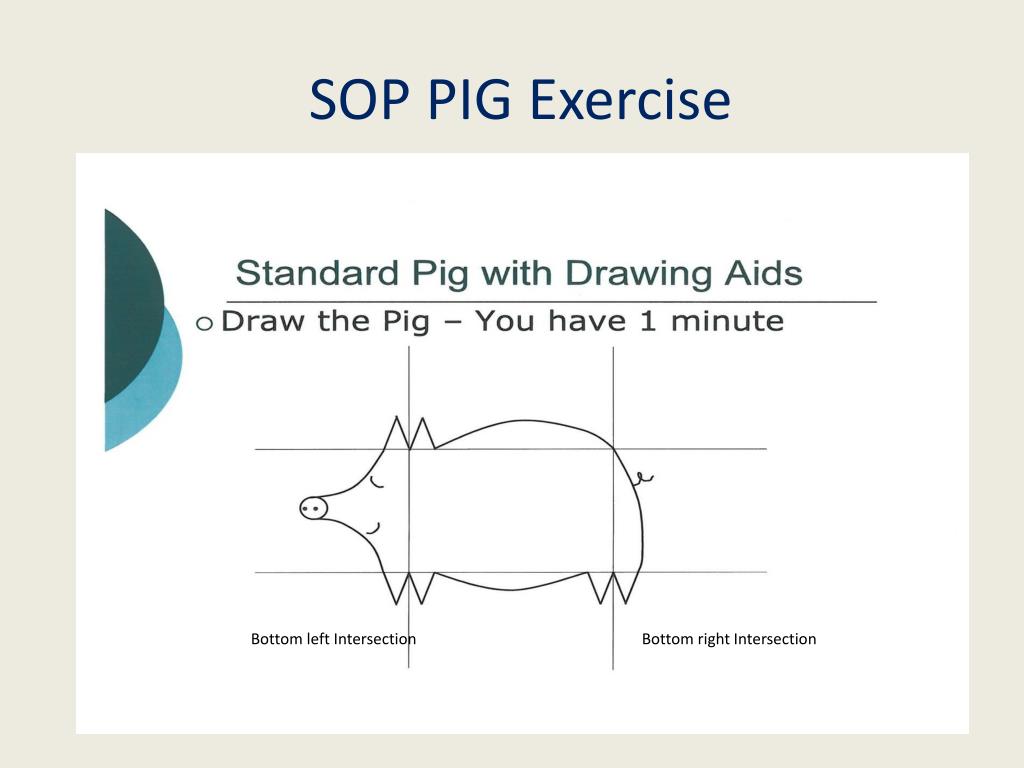 SOP PIG Exercise

Standard Pig with Drawing Aids

o Draw the Pig – You have 1 minute

Bottom left Intersection

Bottom right Intersection